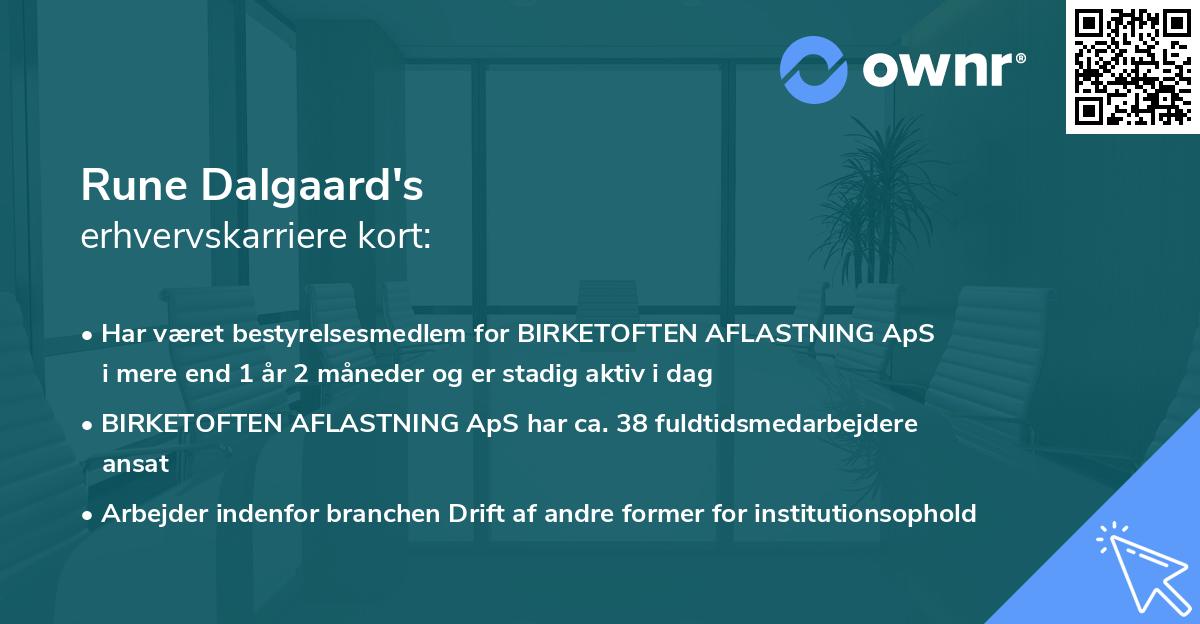 ownr®

Rune Dalgaard's
erhvervskarriere kort:

• Har været bestyrelsesmedlem for BIRKETOFTEN AFLASTNING ApS i mere end 1 år 2 måneder og er stadig aktiv i dag

• BIRKETOFTEN AFLASTNING ApS har ca. 38 fuldtidsmedarbejdere ansat

• Arbejder indenfor branchen Drift af andre former for institutionsophold